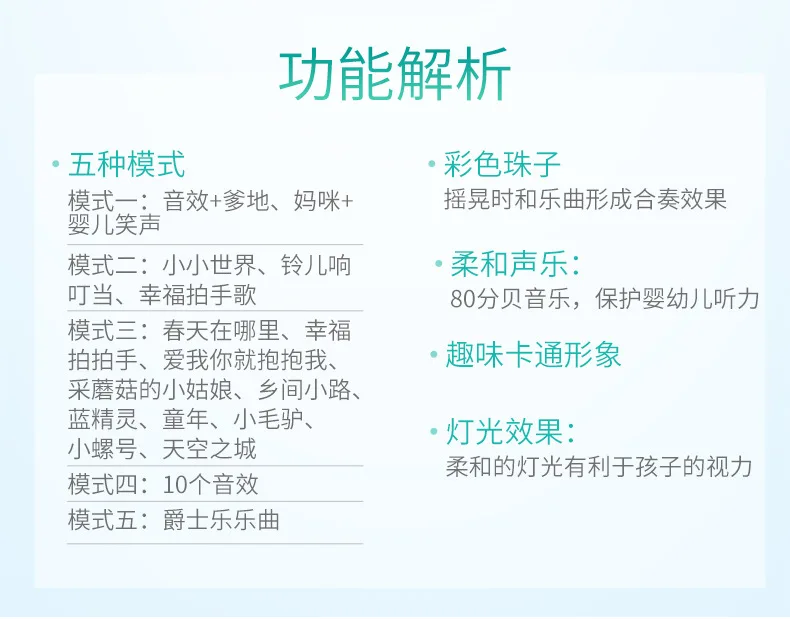 功能解析

• 五种模式

模式一：音效+爹地、妈咪+婴儿笑声

模式二：小小世界、铃儿响叮当、幸福拍手歌

模式三：春天在哪里、幸福拍拍手、爱我你就抱抱我、采蘑菇的小姑娘、乡间小路、蓝精灵、童年、小毛驴、小螺号、天空之城

模式四：10个音效

模式五：爵士乐乐曲

• 彩色珠子
摇晃时和乐曲形成合奏效果

• 柔和声乐：
80分贝音乐，保护婴幼儿听力

• 趣味卡通形象

• 灯光效果：
柔和的灯光有利于孩子的视力